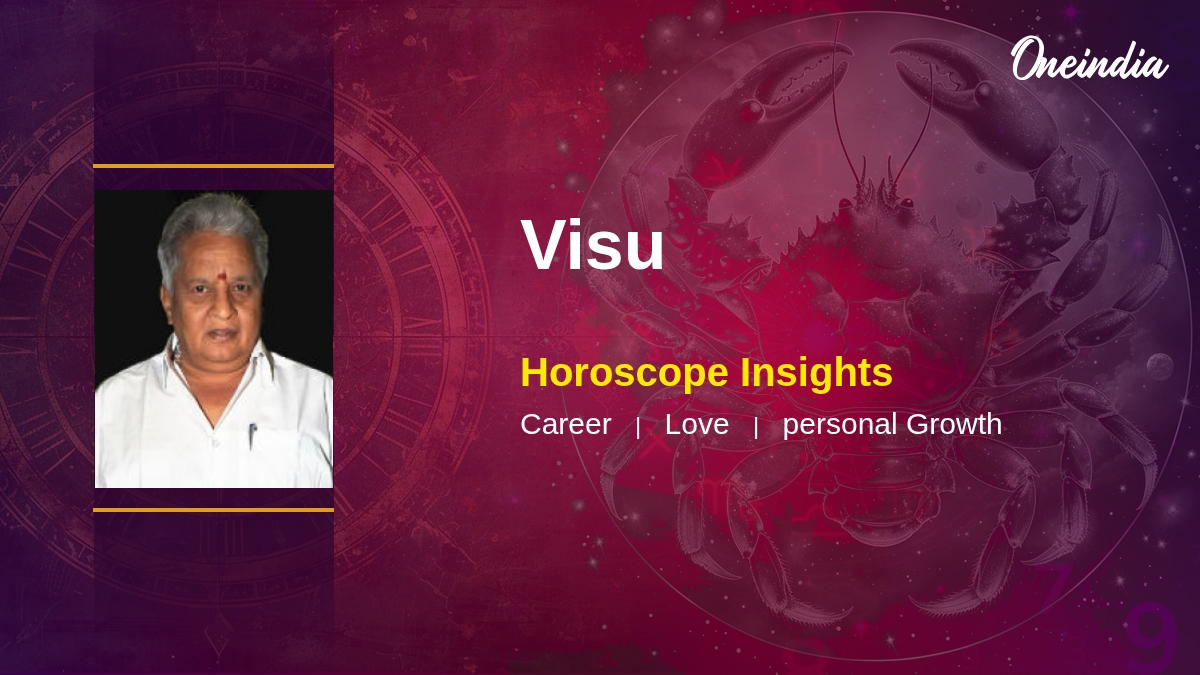 Oneindia

Visu

Horoscope Insights

Career | Love | personal Growth